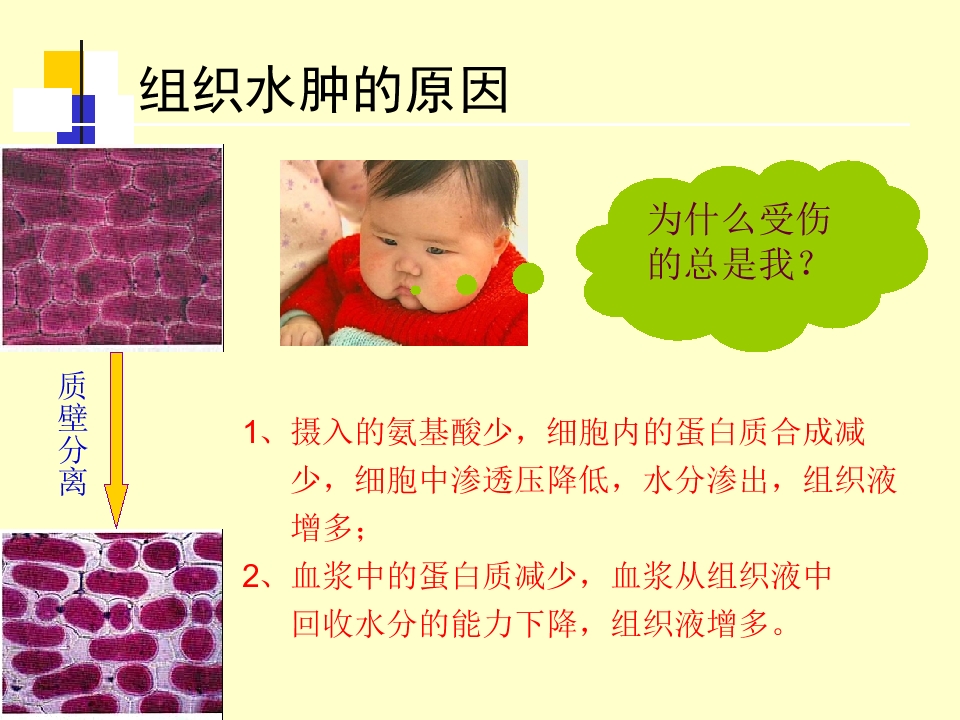 组织水肿的原因

为什么受伤的总是我？

质壁分离

1、摄入的氨基酸少，细胞内的蛋白质合成减少，细胞中渗透压降低，水分渗出，组织液增多；

2、血浆中的蛋白质减少，血浆从组织液中回收水分的能力下降，组织液增多。